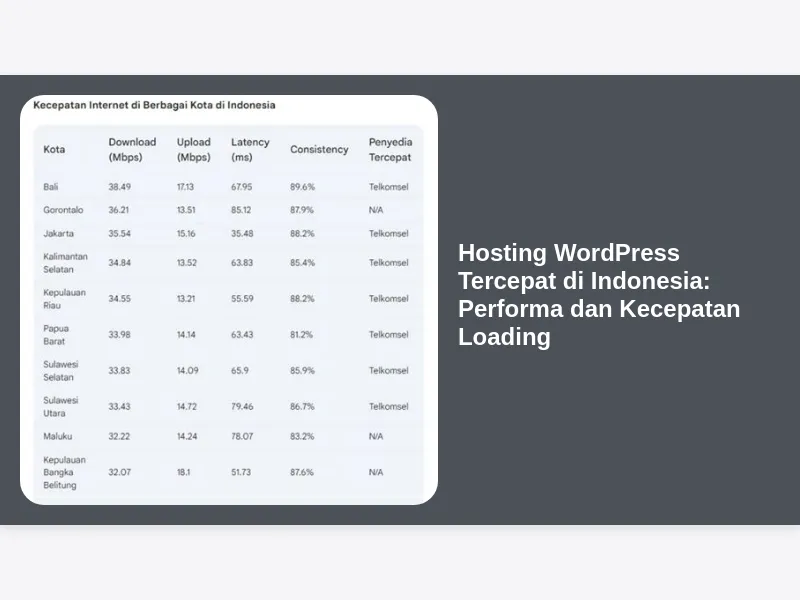 Kecepatan Internet di Berbagai Kota di Indonesia

| Kota | Download (Mbps) | Upload (Mbps) | Latency (ms) | Consistency | Penyedia Tercepat |
|---|---|---|---|---|---|
| Bali | 38.49 | 17.13 | 67.95 | 89.6% | Telkomsel |
| Gorontalo | 36.21 | 13.51 | 85.12 | 87.9% | N/A |
| Jakarta | 35.54 | 15.16 | 35.48 | 88.2% | Telkomsel |
| Kalimantan Selatan | 34.84 | 13.52 | 63.83 | 85.4% | Telkomsel |
| Kepulauan Riau | 34.55 | 13.21 | 55.59 | 88.2% | Telkomsel |
| Papua Barat | 33.98 | 14.14 | 63.43 | 81.2% | Telkomsel |
| Sulawesi Selatan | 33.83 | 14.09 | 65.9 | 85.9% | Telkomsel |
| Sulawesi Utara | 33.43 | 14.72 | 79.46 | 86.7% | Telkomsel |
| Maluku | 32.22 | 14.24 | 78.07 | 83.2% | N/A |
| Kepulauan Bangka Belitung | 32.07 | 18.1 | 51.73 | 87.6% | N/A |

Hosting WordPress Tercepat di Indonesia: Performa dan Kecepatan Loading